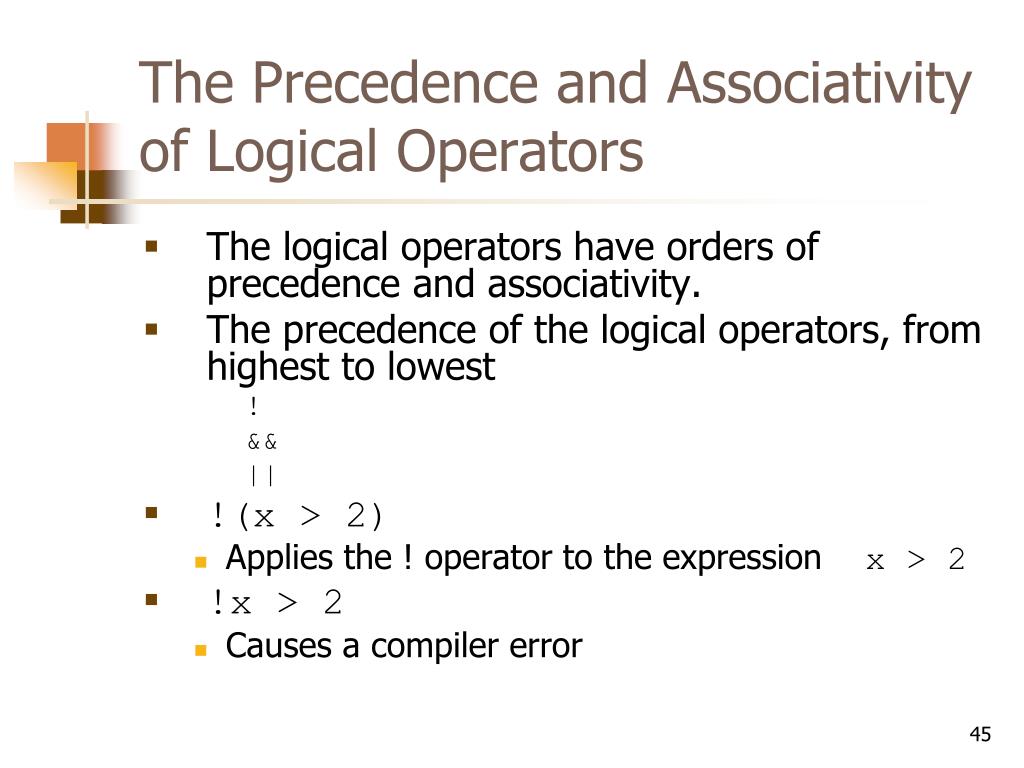 The Precedence and Associativity of Logical Operators

- The logical operators have orders of precedence and associativity.
- The precedence of the logical operators, from highest to lowest

!
&&
||

- !(x > 2)
  - Applies the ! operator to the expression x > 2
- !x > 2
  - Causes a compiler error

45